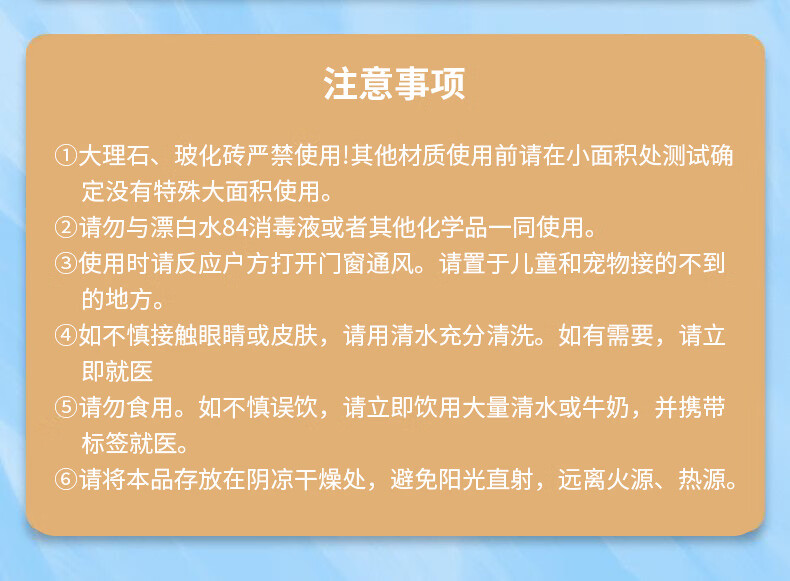 注意事项

①大理石、玻化砖严禁使用!其他材质使用前请在小面积处测试确定没有特殊大面积使用。

②请勿与漂白水84消毒液或者其他化学品一同使用。

③使用时请反应户方打开门窗通风。请置于儿童和宠物接的不到的地方。

④如不慎接触眼睛或皮肤，请用清水充分清洗。如有需要，请立即就医

⑤请勿食用。如不慎误饮，请立即饮用大量清水或牛奶，并携带标签就医。

⑥请将本品存放在阴凉干燥处，避免阳光直射，远离火源、热源。